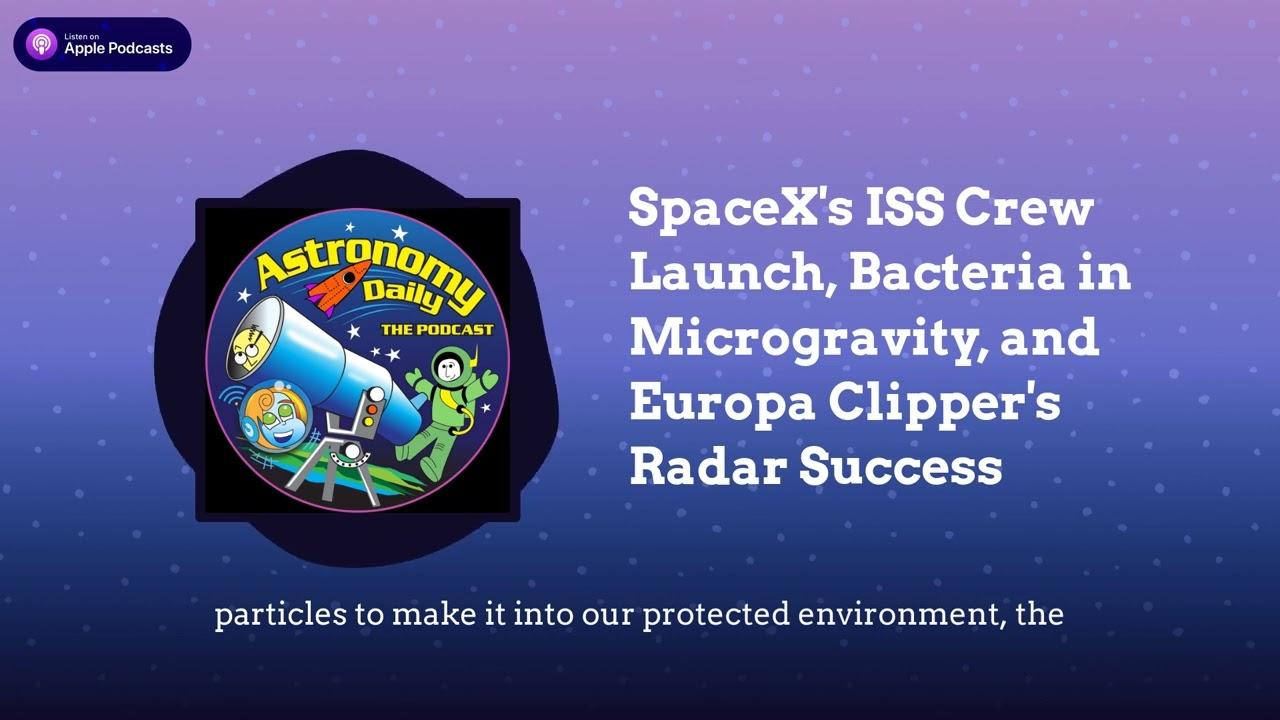 Listen on
Apple Podcasts

Astronomy Daily
THE PODCAST

SpaceX's ISS Crew Launch, Bacteria in Microgravity, and Europa Clipper's Radar Success

particles to make it into our protected environment, the